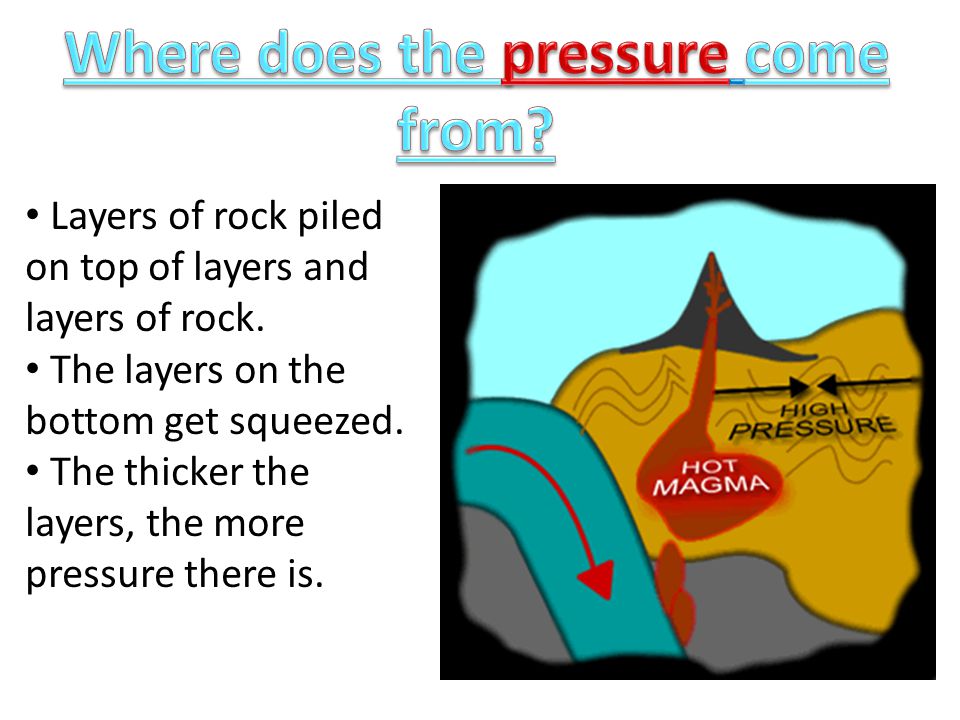 Where does the pressure come from?

• Layers of rock piled on top of layers and layers of rock.
• The layers on the bottom get squeezed.
• The thicker the layers, the more pressure there is.

HIGH PRESSURE

HOT MAGMA